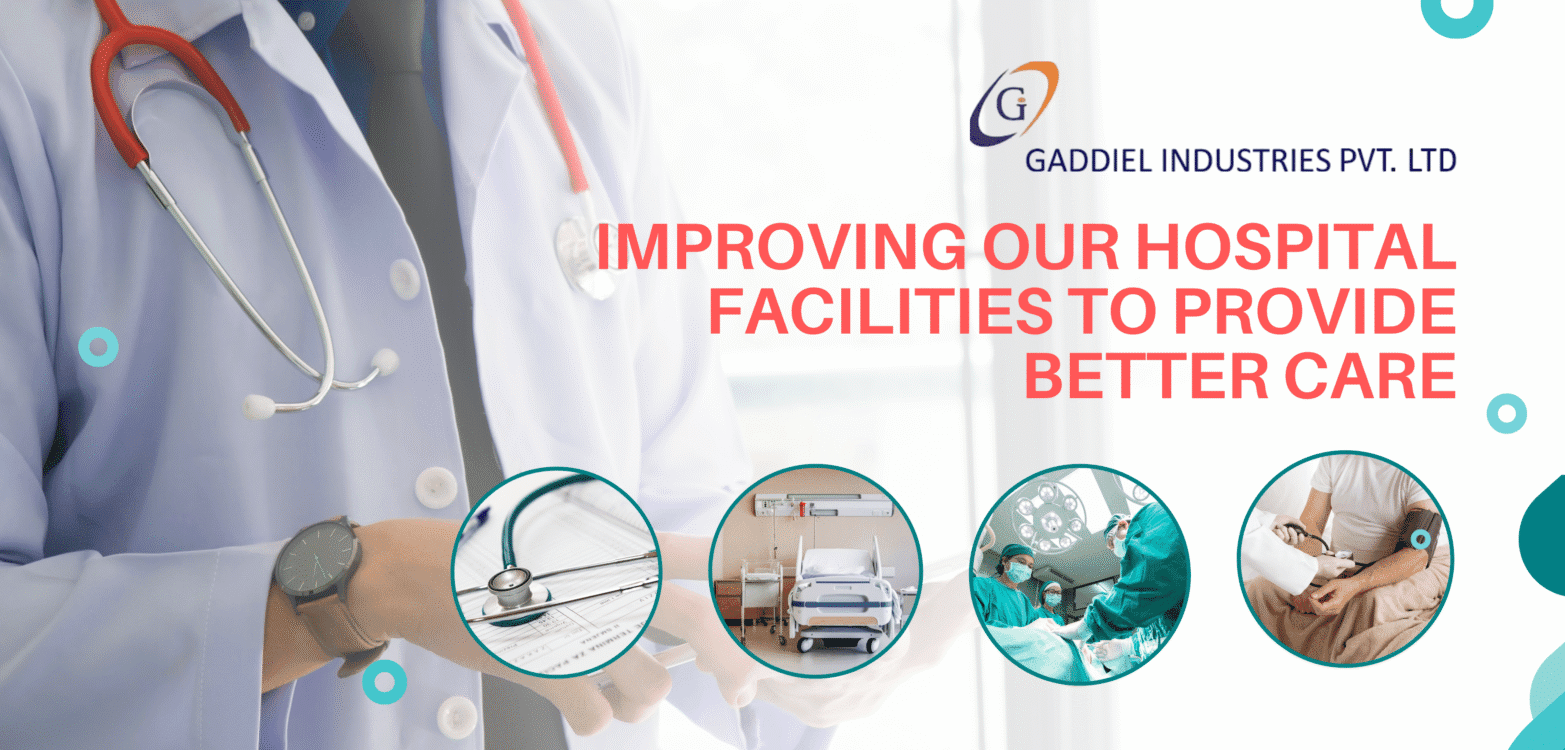 G
GADDIEL INDUSTRIES PVT. LTD

IMPROVING OUR HOSPITAL FACILITIES TO PROVIDE BETTER CARE